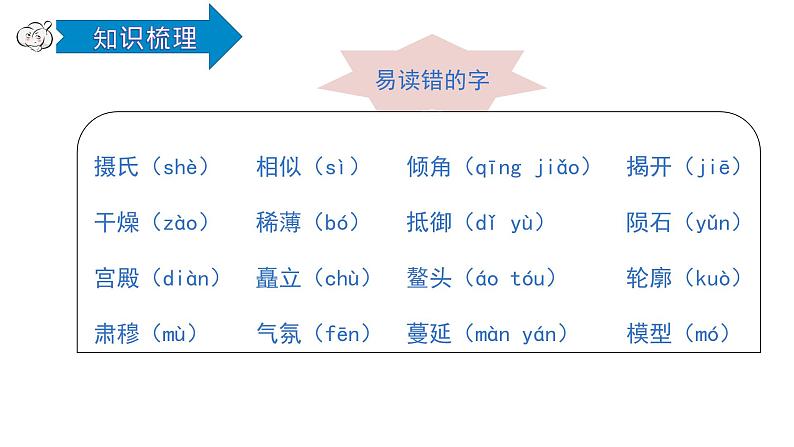 知识梳理

易读错的字

摄氏（shè） 相似（sì） 倾角（qīng jiǎo） 揭开（jiē）

干燥（zào） 稀薄（bó） 抵御（dǐ yù） 陨石（yǔn）

宫殿（diàn） 矗立（chù） 鳌头（áo tóu） 轮廓（kuò）

肃穆（mù） 气氛（fēn） 蔓延（màn yán） 模型（mó）